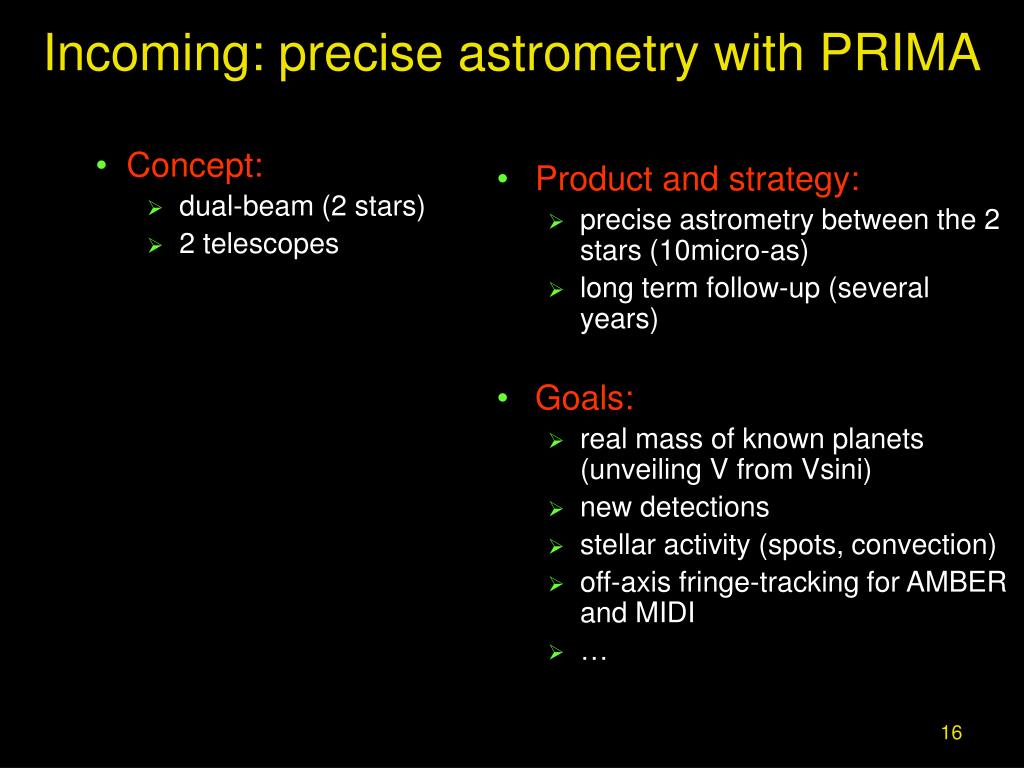 Incoming: precise astrometry with PRIMA

• Concept:
 ➢ dual-beam (2 stars)
 ➢ 2 telescopes

• Product and strategy:
 ➢ precise astrometry between the 2 stars (10micro-as)
 ➢ long term follow-up (several years)

• Goals:
 ➢ real mass of known planets (unveiling V from Vsini)
 ➢ new detections
 ➢ stellar activity (spots, convection)
 ➢ off-axis fringe-tracking for AMBER and MIDI
 ➢ …

16